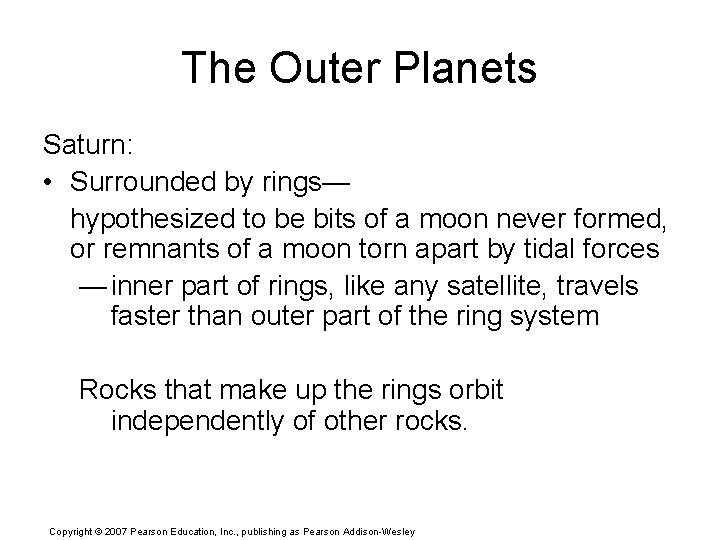 The Outer Planets

Saturn:

• Surrounded by rings—

hypothesized to be bits of a moon never formed, or remnants of a moon torn apart by tidal forces

— inner part of rings, like any satellite, travels faster than outer part of the ring system

Rocks that make up the rings orbit independently of other rocks.

Copyright © 2007 Pearson Education, Inc., publishing as Pearson Addison-Wesley